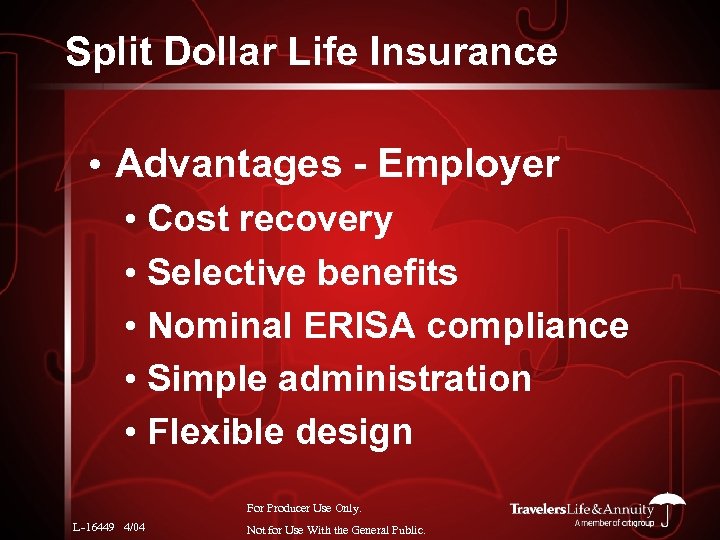 Split Dollar Life Insurance

• Advantages - Employer
• Cost recovery
• Selective benefits
• Nominal ERISA compliance
• Simple administration
• Flexible design

L-16449 4/04

For Producer Use Only.
Not for Use With the General Public.

TravelersLife&Annuity
A member of citigroup